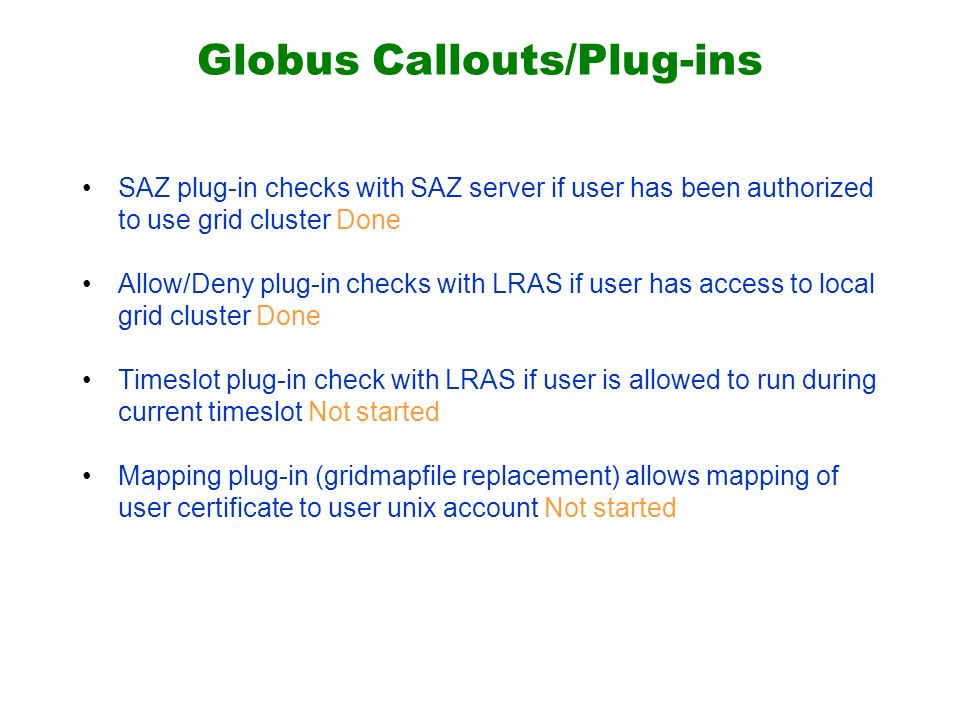 Globus Callouts/Plug-ins

• SAZ plug-in checks with SAZ server if user has been authorized to use grid cluster Done

• Allow/Deny plug-in checks with LRAS if user has access to local grid cluster Done

• Timeslot plug-in check with LRAS if user is allowed to run during current timeslot Not started

• Mapping plug-in (gridmapfile replacement) allows mapping of user certificate to user unix account Not started